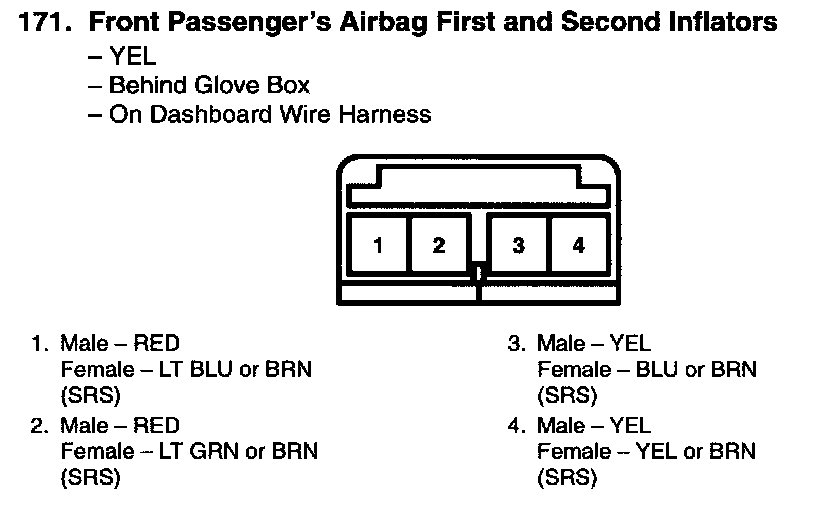 171. Front Passenger's Airbag First and Second Inflators
– YEL
– Behind Glove Box
– On Dashboard Wire Harness

1 2 3 4

1. Male – RED
Female – LT BLU or BRN
(SRS)

2. Male – RED
Female – LT GRN or BRN
(SRS)

3. Male – YEL
Female – BLU or BRN
(SRS)

4. Male – YEL
Female – YEL or BRN
(SRS)